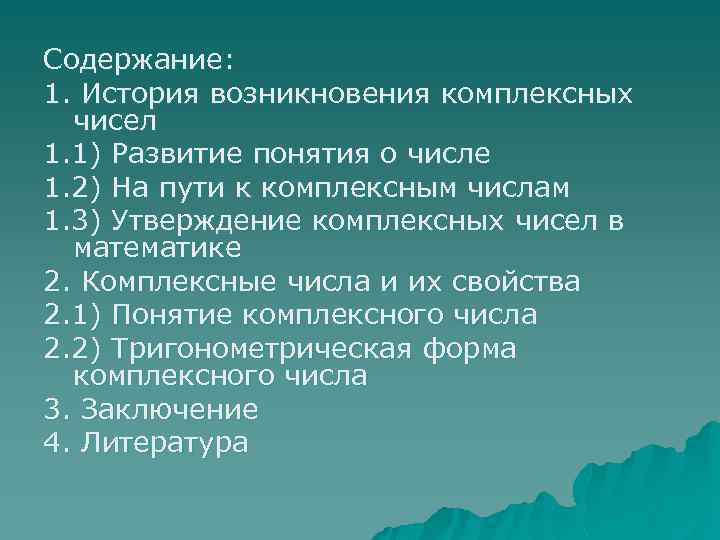 Содержание:
1. История возникновения комплексных чисел
1.1) Развитие понятия о числе
1.2) На пути к комплексным числам
1.3) Утверждение комплексных чисел в математике
2. Комплексные числа и их свойства
2.1) Понятие комплексного числа
2.2) Тригонометрическая форма комплексного числа
3. Заключение
4. Литература